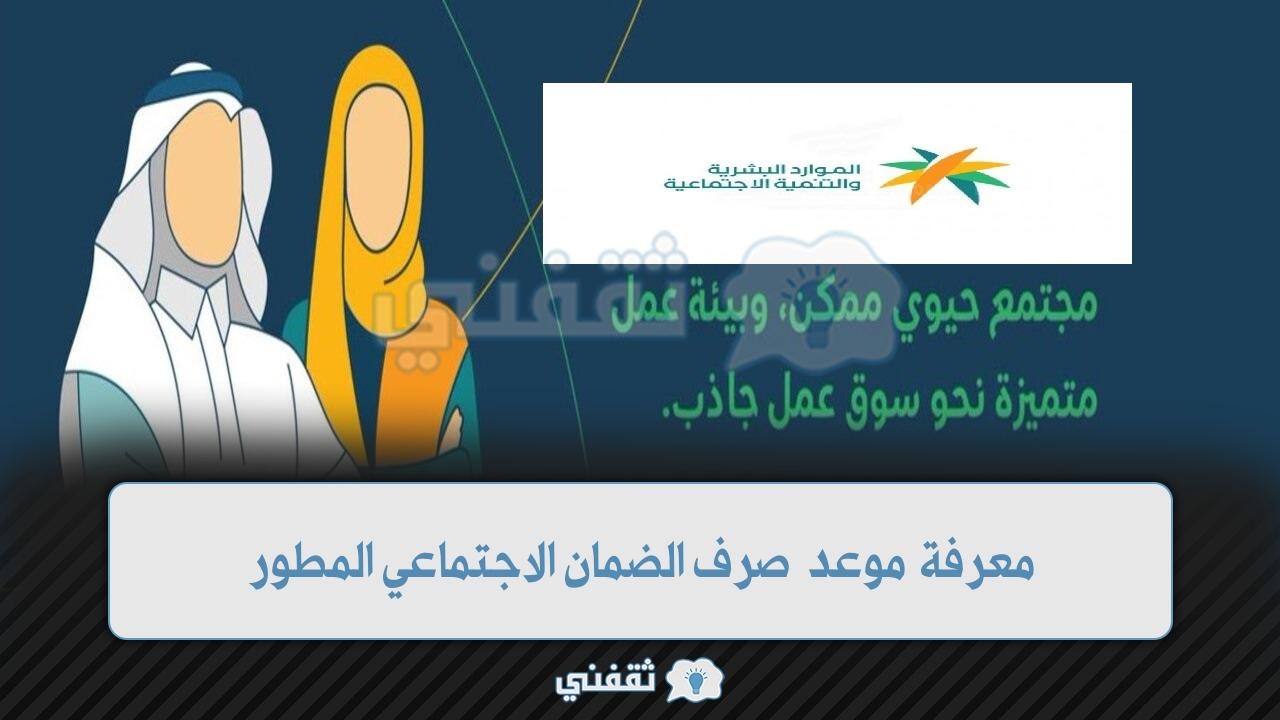 الموارد البشرية
والتنمية الاجتماعية

ثقفني

مجتمع حيوي ممكن، وبيئة عمل متميزة نحو سوق عمل جاذب.

معرفة موعد صرف الضمان الاجتماعي المطور

ثقفني